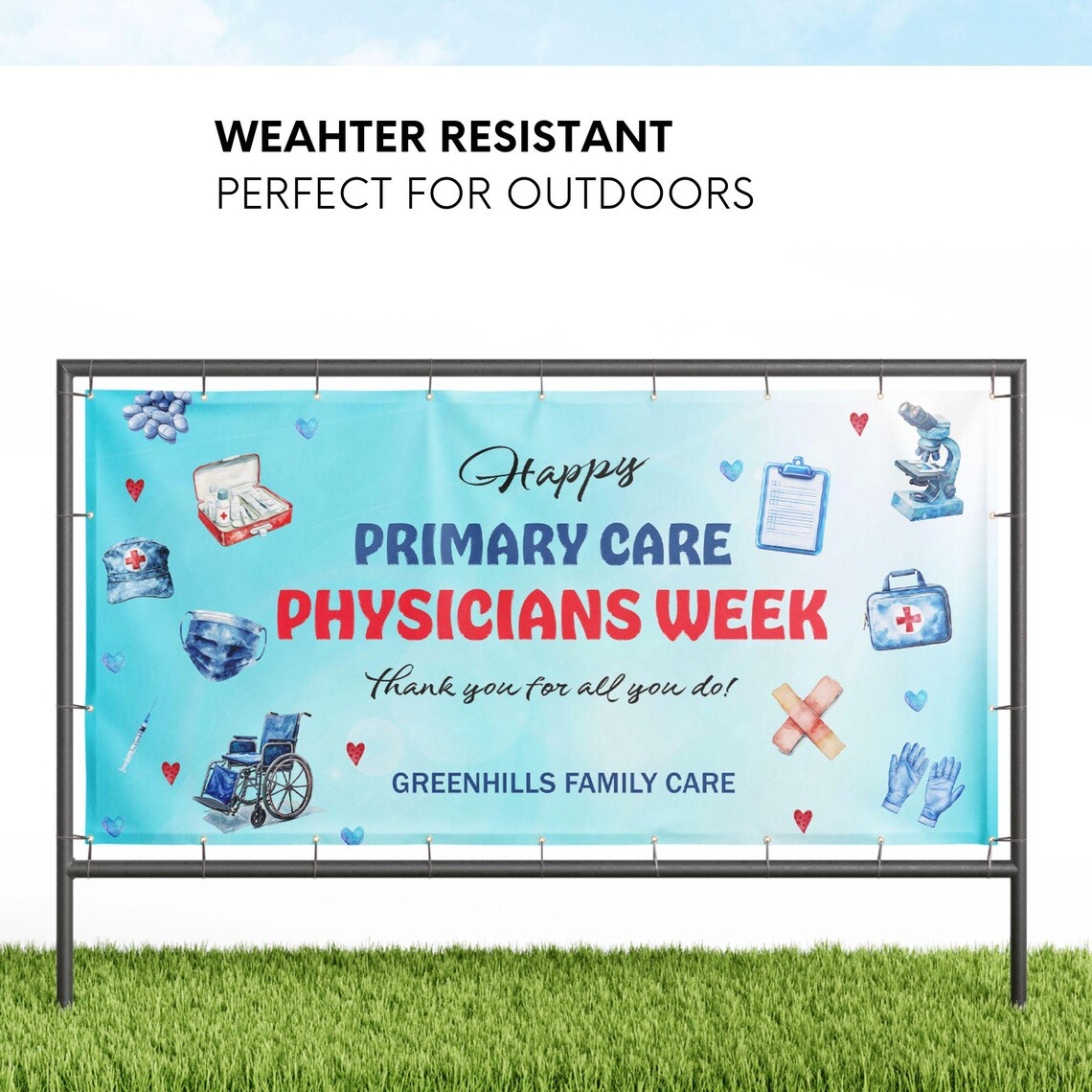 WEAHTER RESISTANT
PERFECT FOR OUTDOORS

Happy
PRIMARY CARE
PHYSICIANS WEEK
Thank you for all you do!
GREENHILLS FAMILY CARE